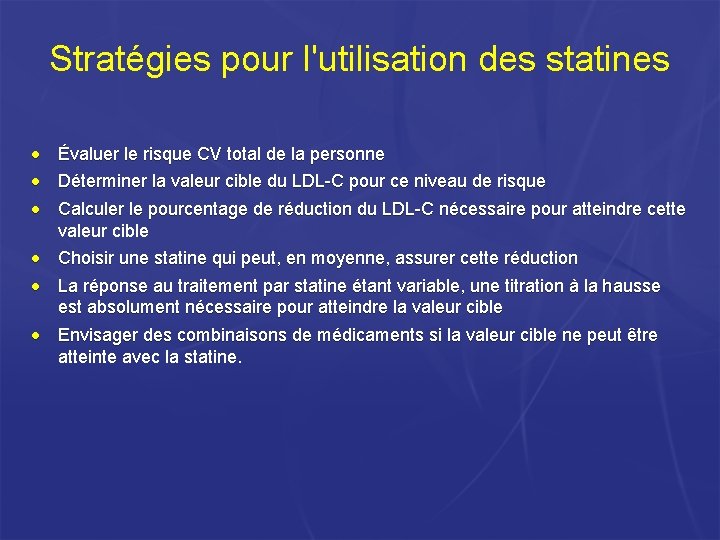 Stratégies pour l'utilisation des statines

• Évaluer le risque CV total de la personne
• Déterminer la valeur cible du LDL-C pour ce niveau de risque
• Calculer le pourcentage de réduction du LDL-C nécessaire pour atteindre cette valeur cible
• Choisir une statine qui peut, en moyenne, assurer cette réduction
• La réponse au traitement par statine étant variable, une titration à la hausse est absolument nécessaire pour atteindre la valeur cible
• Envisager des combinaisons de médicaments si la valeur cible ne peut être atteinte avec la statine.